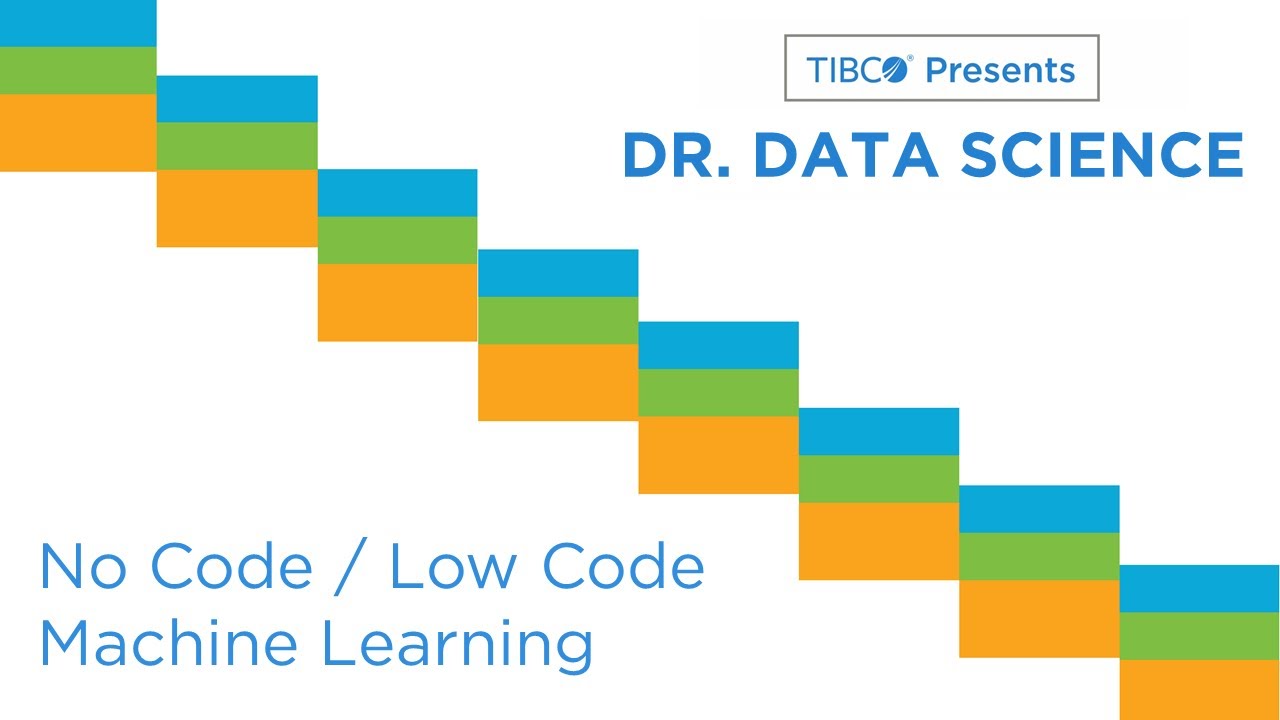 TIBCO® Presents

DR. DATA SCIENCE

No Code / Low Code
Machine Learning